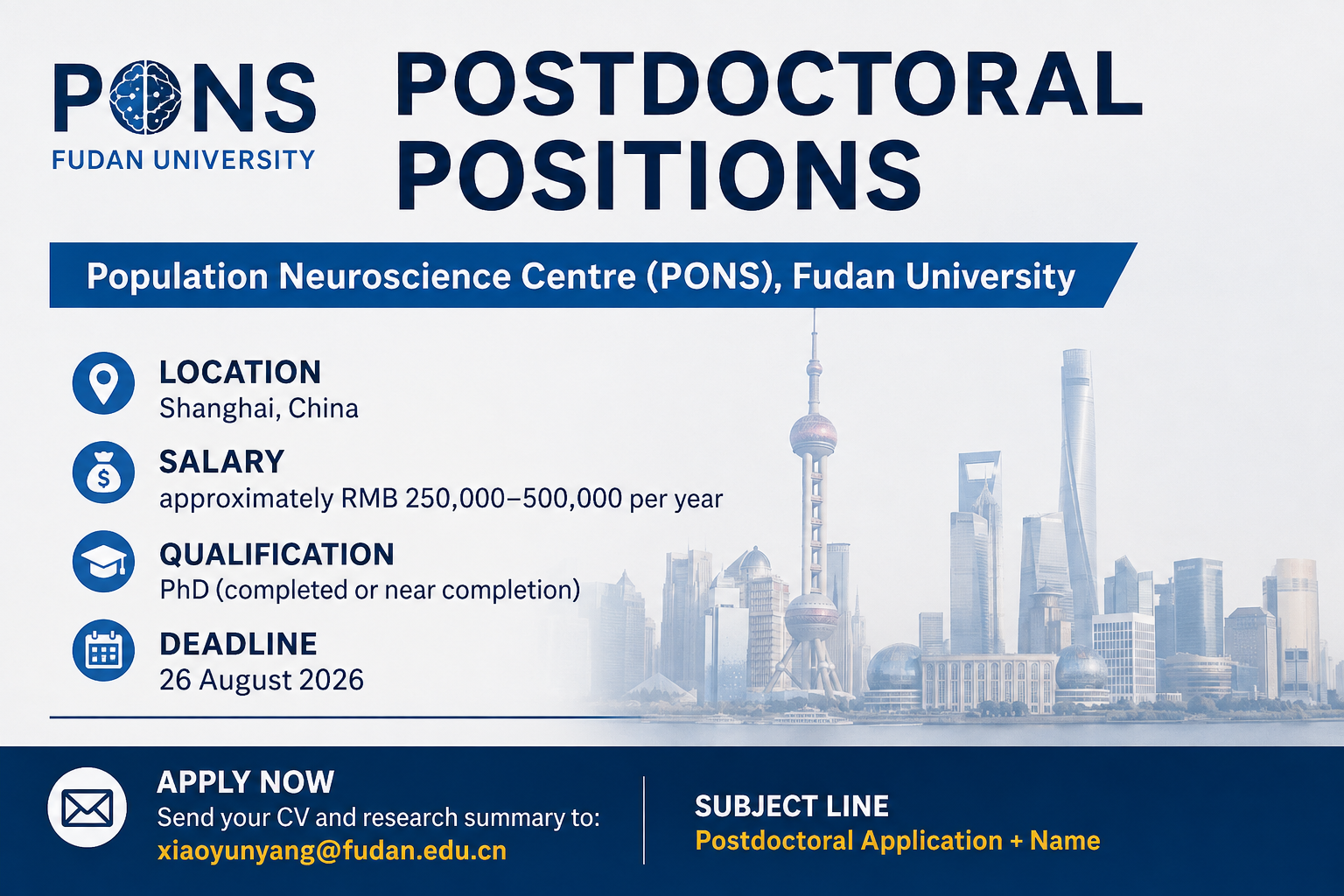 PONS
FUDAN UNIVERSITY

POSTDOCTORAL POSITIONS

Population Neuroscience Centre (PONS), Fudan University

LOCATION
Shanghai, China

SALARY
approximately RMB 250,000–500,000 per year

QUALIFICATION
PhD (completed or near completion)

DEADLINE
26 August 2026

APPLY NOW
Send your CV and research summary to:
xiaoyunyang@fudan.edu.cn

SUBJECT LINE
Postdoctoral Application + Name